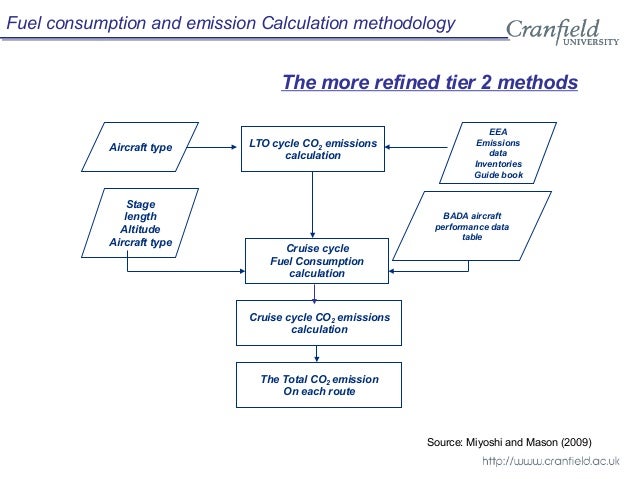 Fuel consumption and emission Calculation methodology

Cranfield UNIVERSITY

The more refined tier 2 methods

Aircraft type

LTO cycle $CO_2$ emissions calculation

EEA Emissions data Inventories Guide book

Stage length Altitude Aircraft type

BADA aircraft performance data table

Cruise cycle Fuel Consumption calculation

Cruise cycle $CO_2$ emissions calculation

The Total $CO_2$ emission On each route

Source: Miyoshi and Mason (2009)

http://www.cranfield.ac.uk